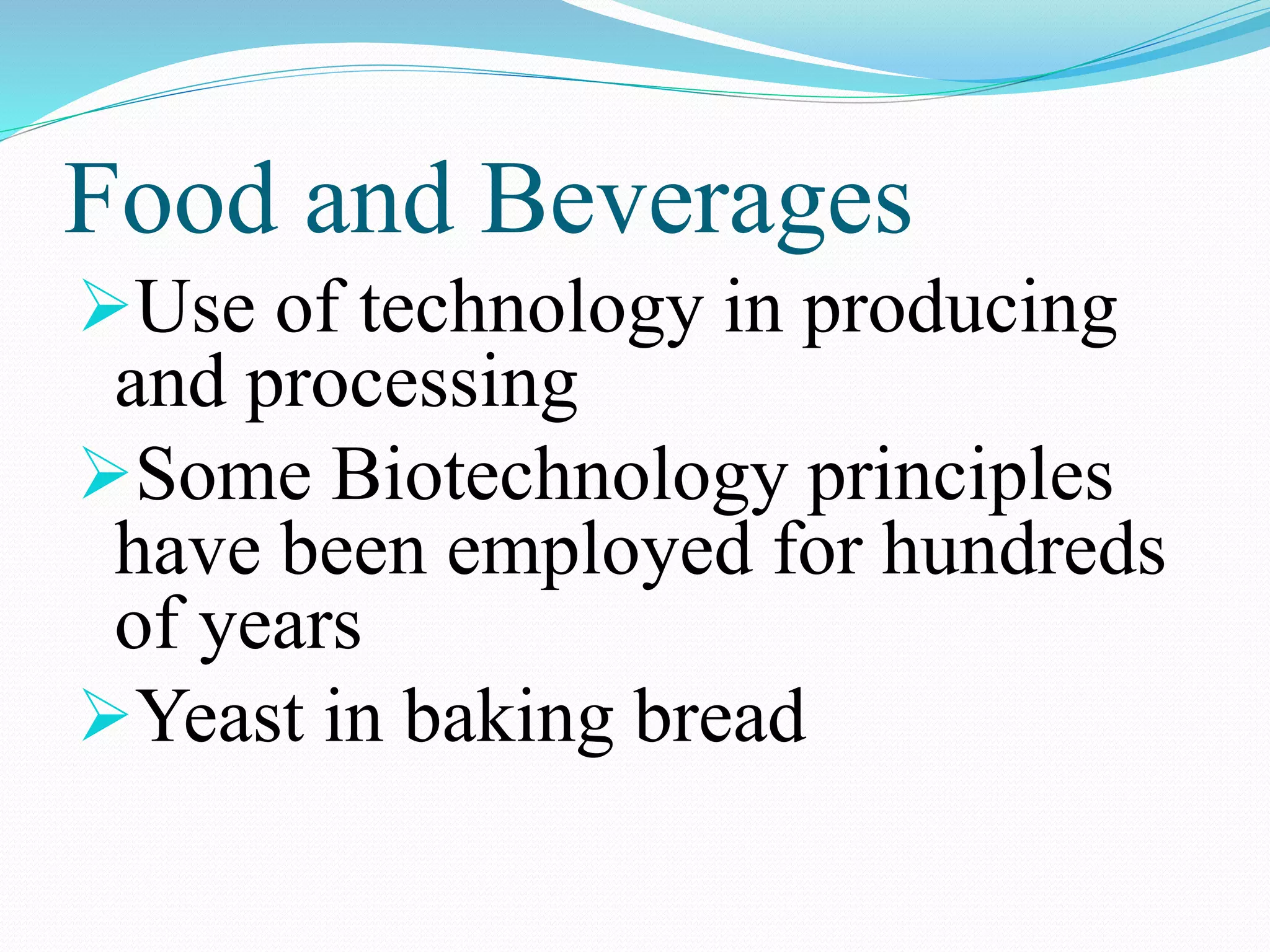 Food and Beverages

➢Use of technology in producing and processing

➢Some Biotechnology principles have been employed for hundreds of years

➢Yeast in baking bread